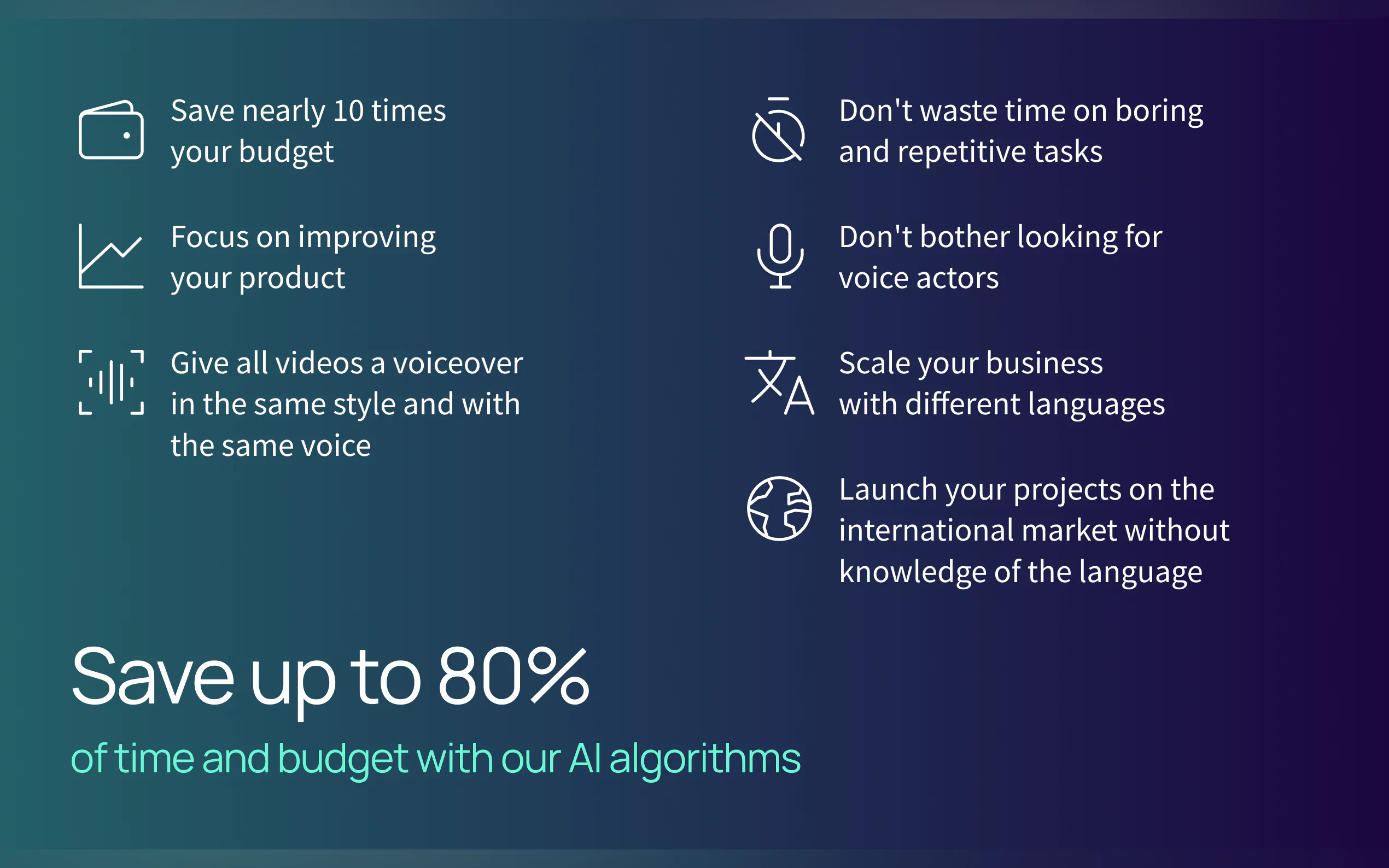 Save nearly 10 times your budget

Focus on improving your product

Give all videos a voiceover in the same style and with the same voice

Don't waste time on boring and repetitive tasks

Don't bother looking for voice actors

Scale your business with different languages

Launch your projects on the international market without knowledge of the language

Save up to 80%

of time and budget with our AI algorithms